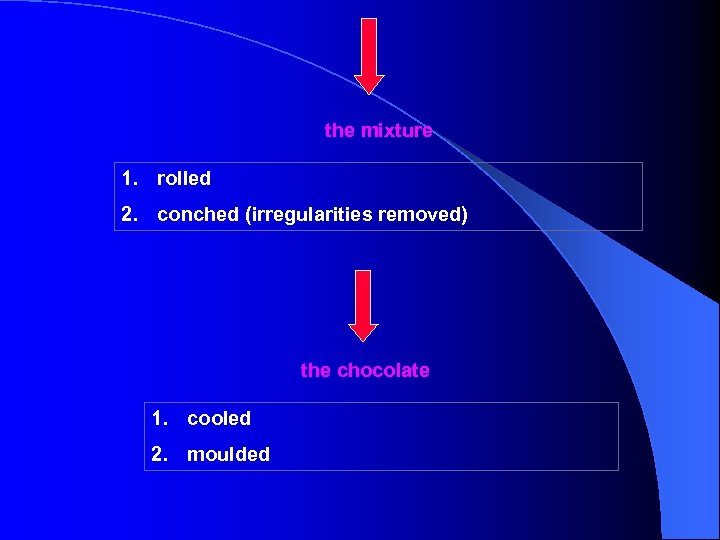 the mixture

1. rolled
2. conched (irregularities removed)

the chocolate

1. cooled
2. moulded